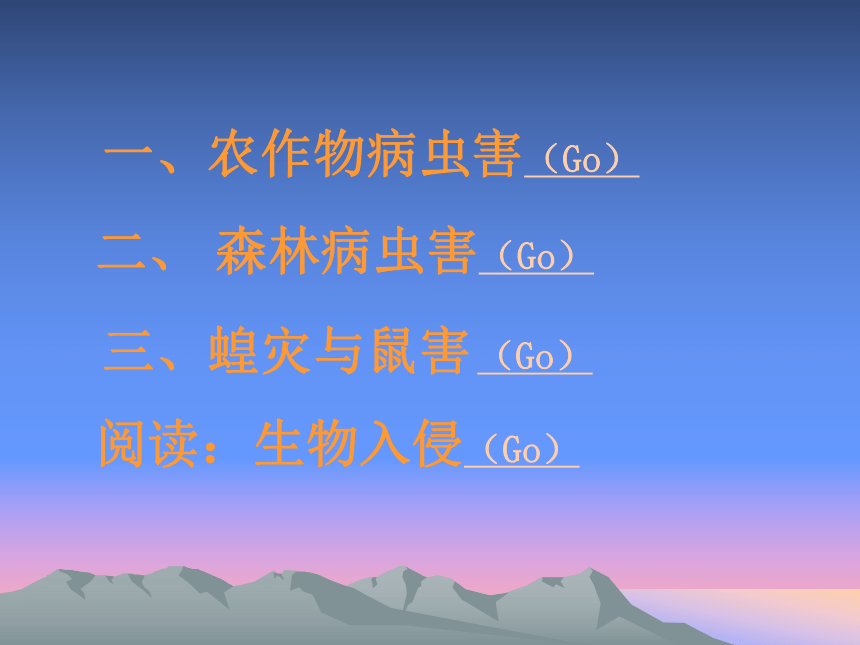 一、农作物病虫害（Go）

二、 森林病虫害（Go）

三、蝗灾与鼠害（Go）

阅读：生物入侵（Go）